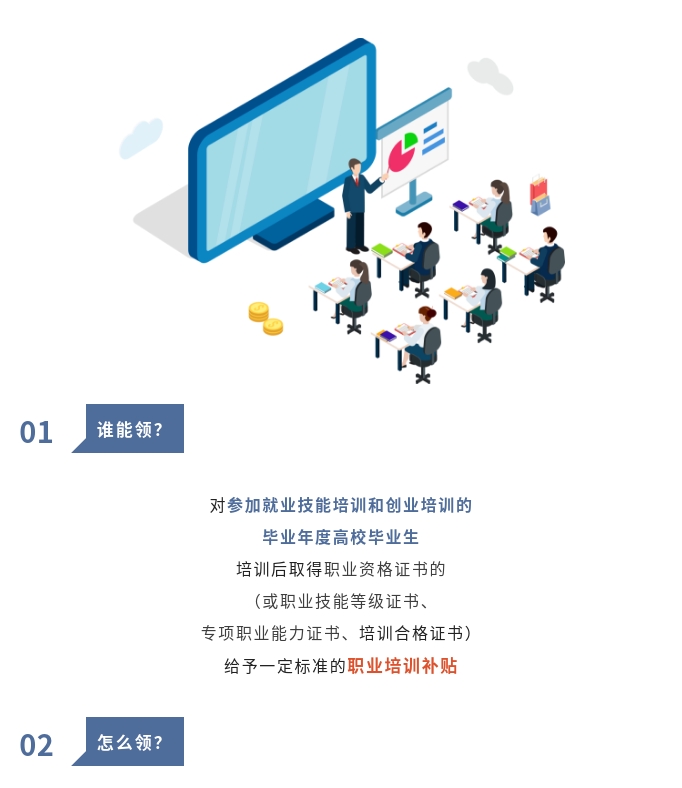 01 谁能领?

对参加就业技能培训和创业培训的
毕业年度高校毕业生
培训后取得职业资格证书的
（或职业技能等级证书、
专项职业能力证书、培训合格证书）
给予一定标准的职业培训补贴

02 怎么领?